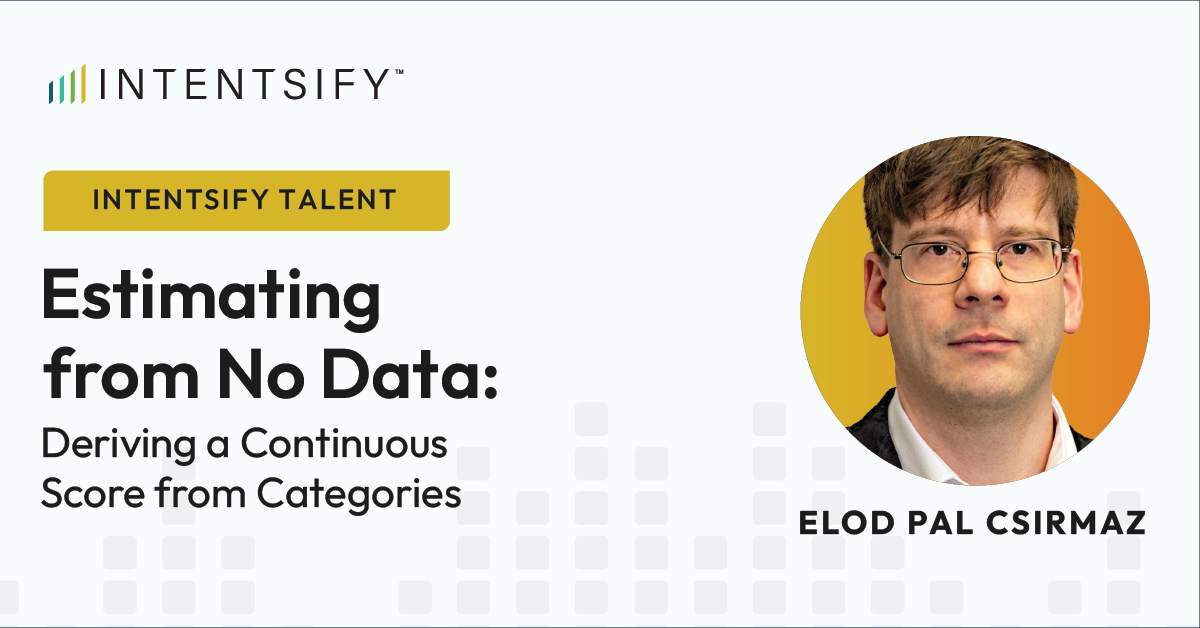 INTENTSIFY™

INTENTSIFY TALENT

Estimating from No Data:

Deriving a Continuous Score from Categories

ELOD PAL CSIRMAZ